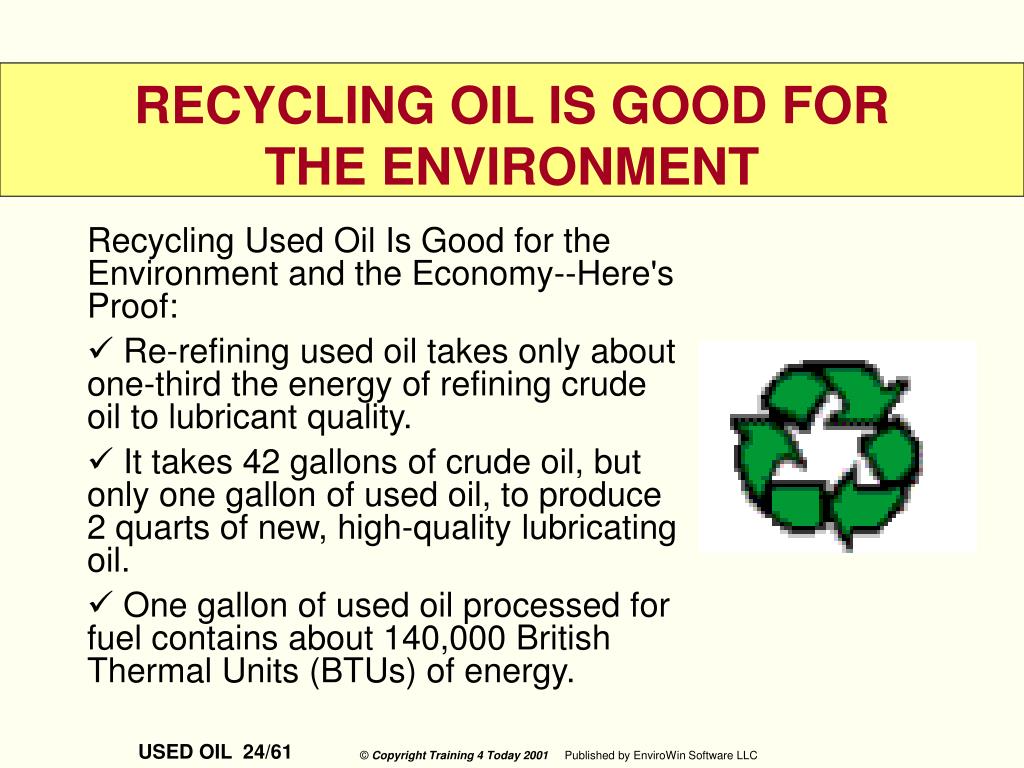 RECYCLING OIL IS GOOD FOR THE ENVIRONMENT

Recycling Used Oil Is Good for the Environment and the Economy--Here's Proof:

✓ Re-refining used oil takes only about one-third the energy of refining crude oil to lubricant quality.

✓ It takes 42 gallons of crude oil, but only one gallon of used oil, to produce 2 quarts of new, high-quality lubricating oil.

✓ One gallon of used oil processed for fuel contains about 140,000 British Thermal Units (BTUs) of energy.

USED OIL 24/61 © Copyright Training 4 Today 2001 Published by EnviroWin Software LLC